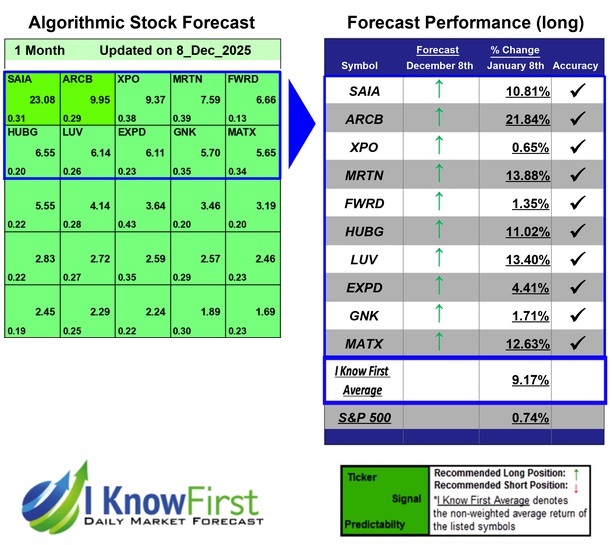 Algorithmic Stock Forecast

1 Month Updated on 8_Dec_2025

| SAIA 23.08 0.31 | ARCB 9.95 0.29 | XPO 9.37 0.38 | MRTN 7.59 0.39 | FWRD 6.66 0.13 |
|---|---|---|---|---|
| HUBG 6.55 0.20 | LUV 6.14 0.26 | EXPD 6.11 0.23 | GNK 5.70 0.35 | MATX 5.65 0.34 |
| 5.55 0.22 | 4.14 0.28 | 3.64 0.43 | 3.46 0.20 | 3.19 0.20 |
| 2.83 0.22 | 2.72 0.27 | 2.59 0.35 | 2.57 0.29 | 2.46 0.23 |
| 2.45 0.19 | 2.29 0.25 | 2.24 0.22 | 1.89 0.30 | 1.69 0.23 |

Forecast Performance (long)

| Symbol | Forecast December 8th | % Change January 8th | Accuracy |
|---|---|---|---|
| SAIA | ↑ | 10.81% | ✓ |
| ARCB | ↑ | 21.84% | ✓ |
| XPO | ↑ | 0.65% | ✓ |
| MRTN | ↑ | 13.88% | ✓ |
| FWRD | ↑ | 1.35% | ✓ |
| HUBG | ↑ | 11.02% | ✓ |
| LUV | ↑ | 13.40% | ✓ |
| EXPD | ↑ | 4.41% | ✓ |
| GNK | ↑ | 1.71% | ✓ |
| MATX | ↑ | 12.63% | ✓ |
| I Know First Average | | 9.17% | |
| S&P 500 | | 0.74% | |

I Know First
DAILY MARKET FORECAST

Ticker
Signal
Predictabilty

Recommended Long Position: ↑
Recommended Short Position: ↓
*I Know First Average denotes the non-weighted average return of the listed symbols